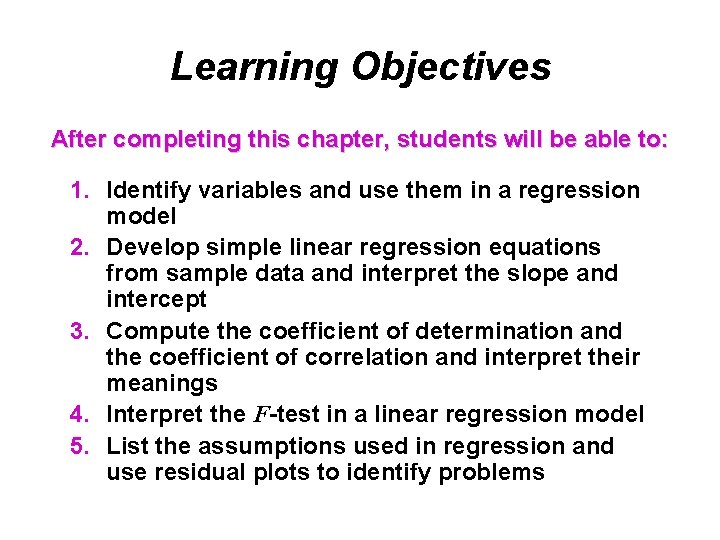 Learning Objectives

After completing this chapter, students will be able to:

1. Identify variables and use them in a regression model
2. Develop simple linear regression equations from sample data and interpret the slope and intercept
3. Compute the coefficient of determination and the coefficient of correlation and interpret their meanings
4. Interpret the $F$-test in a linear regression model
5. List the assumptions used in regression and use residual plots to identify problems